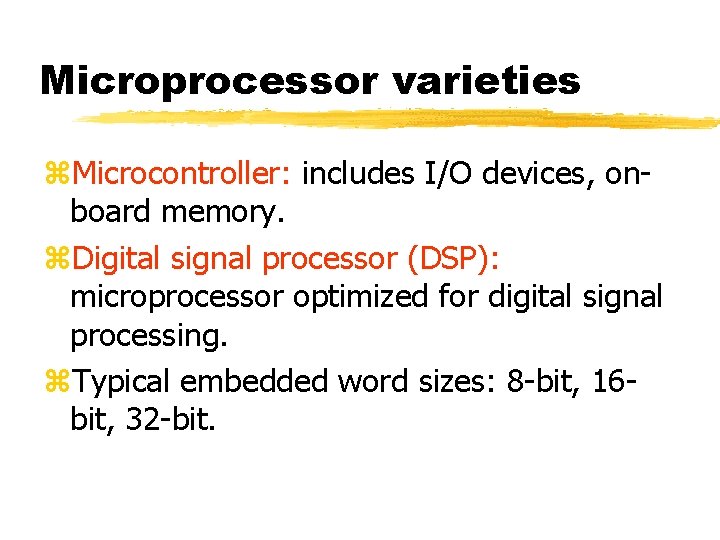 Microprocessor varieties

⌘Microcontroller: includes I/O devices, on-board memory.

⌘Digital signal processor (DSP): microprocessor optimized for digital signal processing.

⌘Typical embedded word sizes: 8-bit, 16-bit, 32-bit.